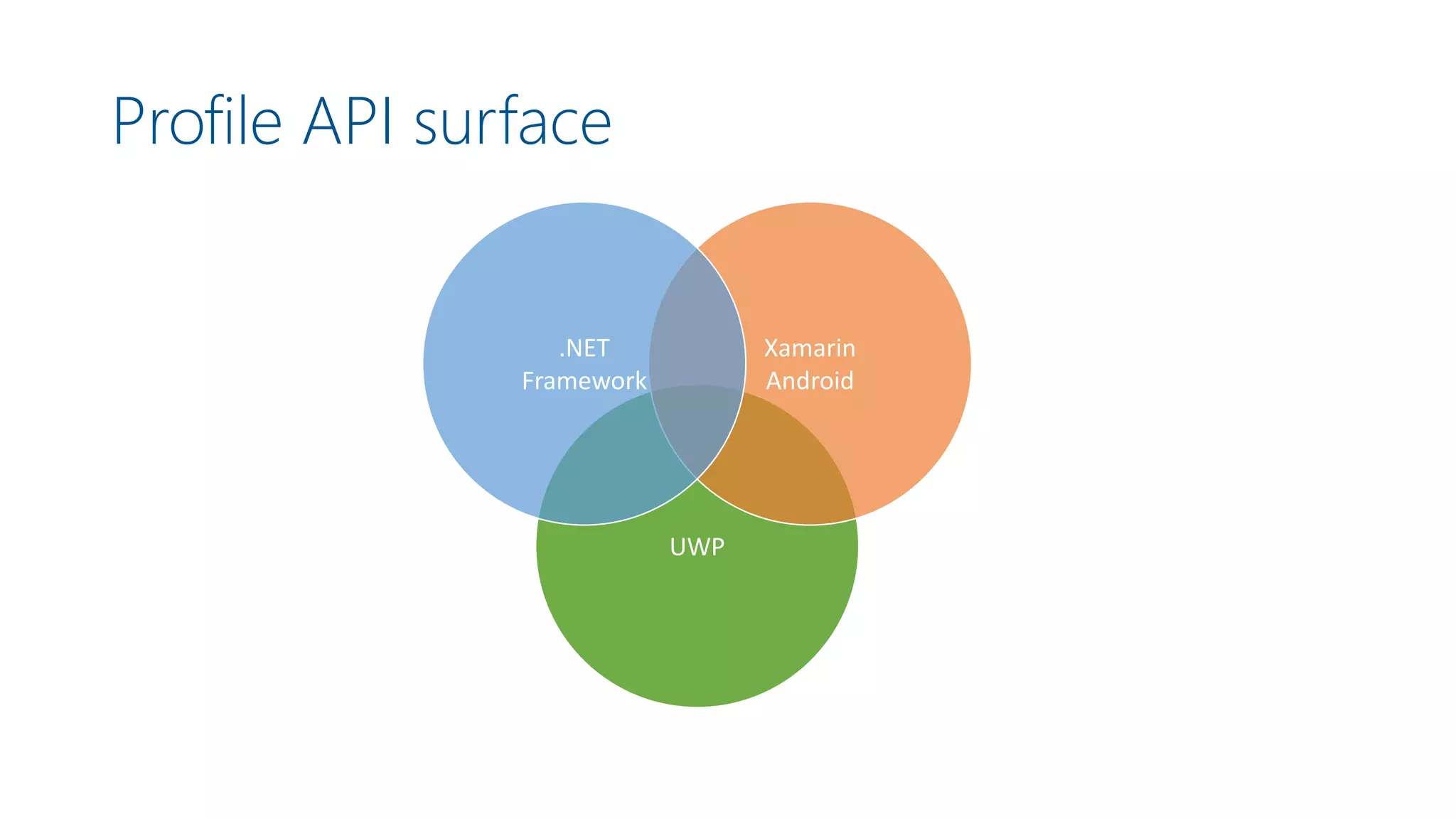 Profile API surface

.NET Framework

Xamarin Android

UWP